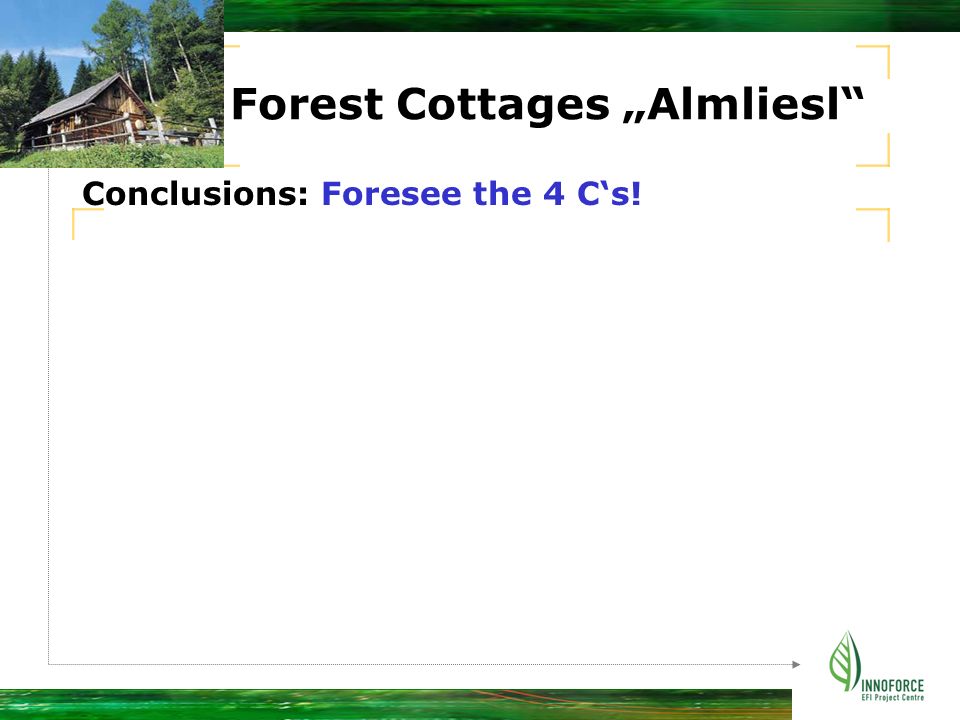 Forest Cottages „Almliesl“

Conclusions: Foresee the 4 C‘s!

INNOFORCE
EFI Project Centre